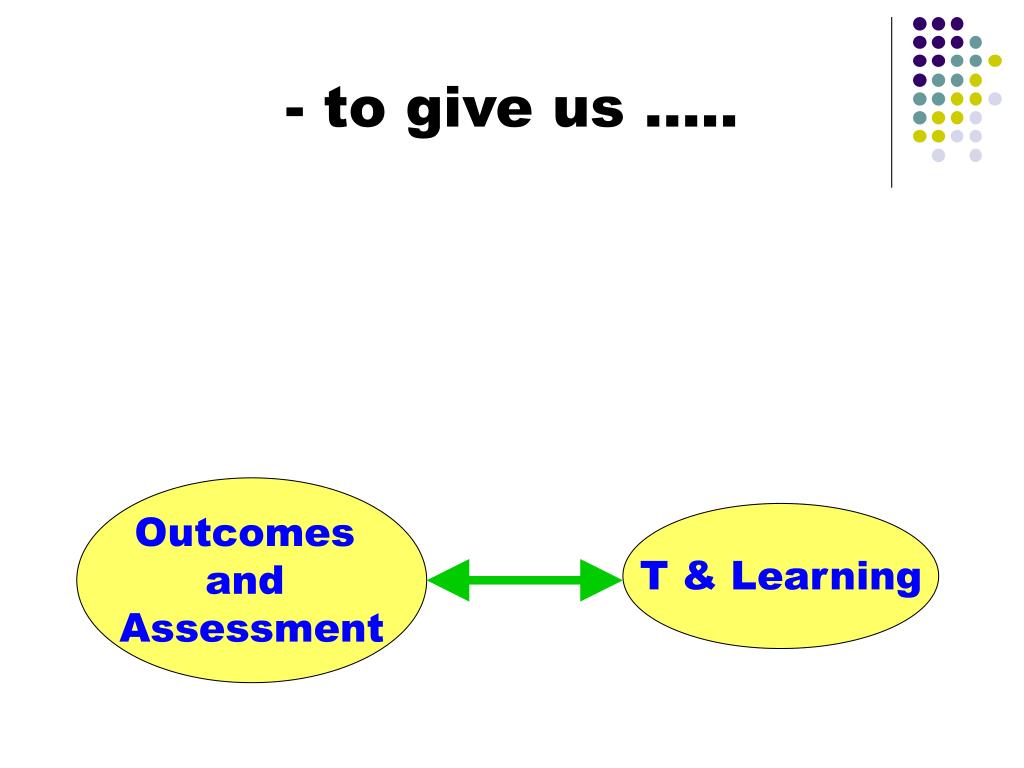 - to give us …..

Outcomes and Assessment

T & Learning